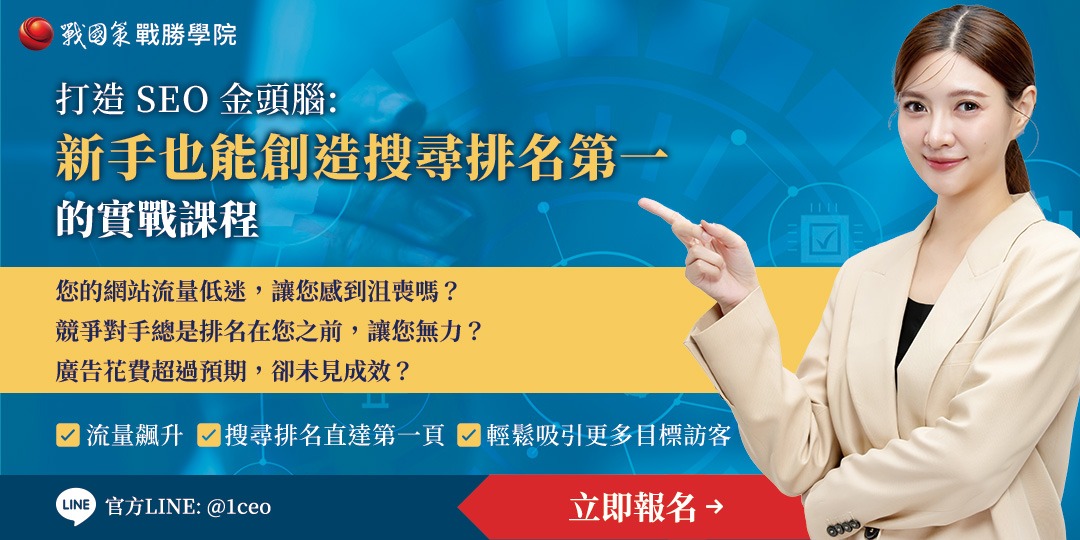 戰國策 戰勝學院

打造 SEO 金頭腦:
新手也能創造搜尋排名第一
的實戰課程

您的網站流量低迷，讓您感到沮喪嗎？
競爭對手總是排名在您之前，讓您無力？
廣告花費超過預期，卻未見成效？

流量飆升 搜尋排名直達第一頁 輕鬆吸引更多目標訪客

LINE 官方LINE: @1ceo

立即報名 →